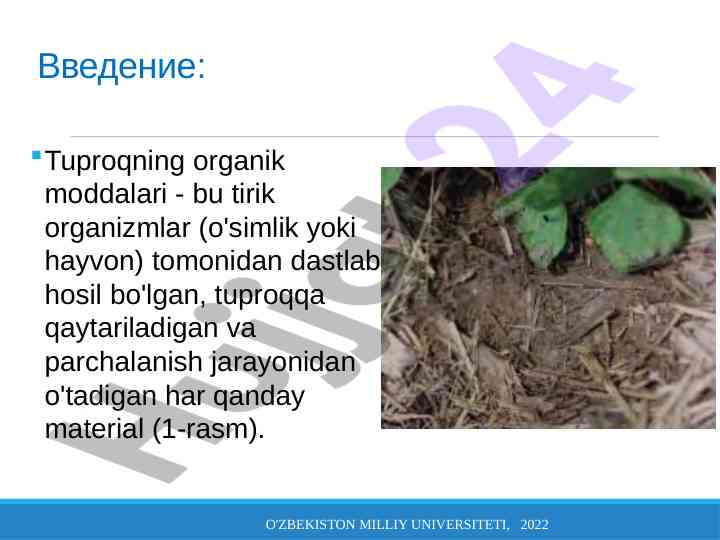 Введение:

Tuproqning organik moddalari - bu tirik organizmlar (o'simlik yoki hayvon) tomonidan dastlab hosil bo'lgan, tuproqqa qaytariladigan va parchalanish jarayonidan o'tadigan har qanday material (1-rasm).

Hujjat24

O'ZBEKISTON MILLIY UNIVERSITETI, 2022